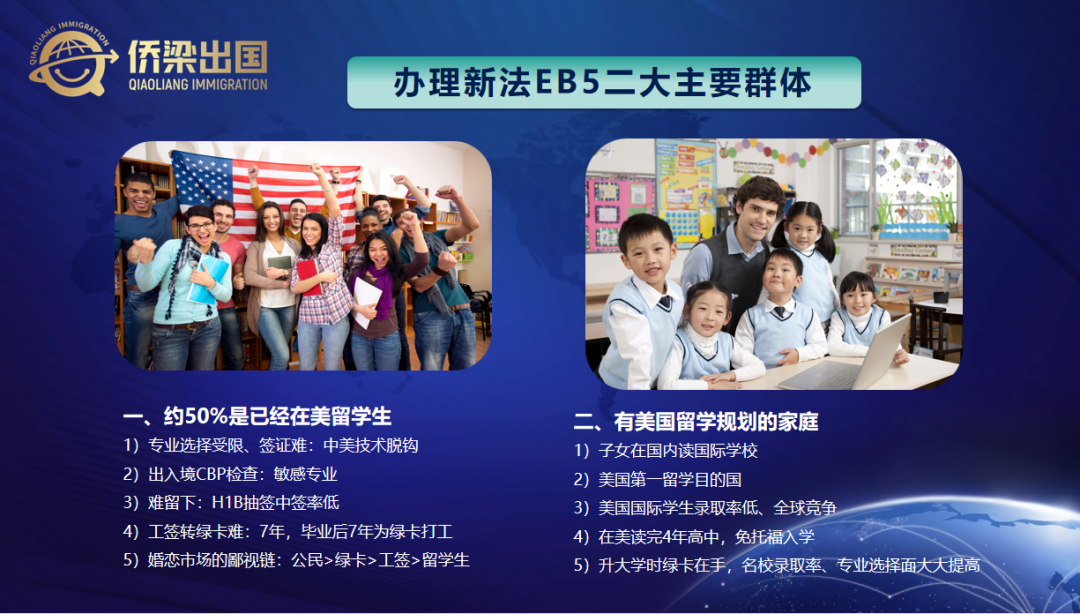 QIAOLIANG IMMIGRATION
侨梁出国
QIAOLIANG IMMIGRATION

办理新法EB5二大主要群体

一、约50%是已经在美留学生
1）专业选择受限、签证难：中美技术脱钩
2）出入境CBP检查：敏感专业
3）难留下：H1B抽签中签率低
4）工签转绿卡难：7年，毕业后7年为绿卡打工
5）婚恋市场的鄙视链：公民>绿卡>工签>留学生

二、有美国留学规划的家庭
1）子女在国内读国际学校
2）美国第一留学目的国
3）美国国际学生录取率低、全球竞争
4）在美读完4年高中，免托福入学
5）升大学时绿卡在手，名校录取率、专业选择面大大提高